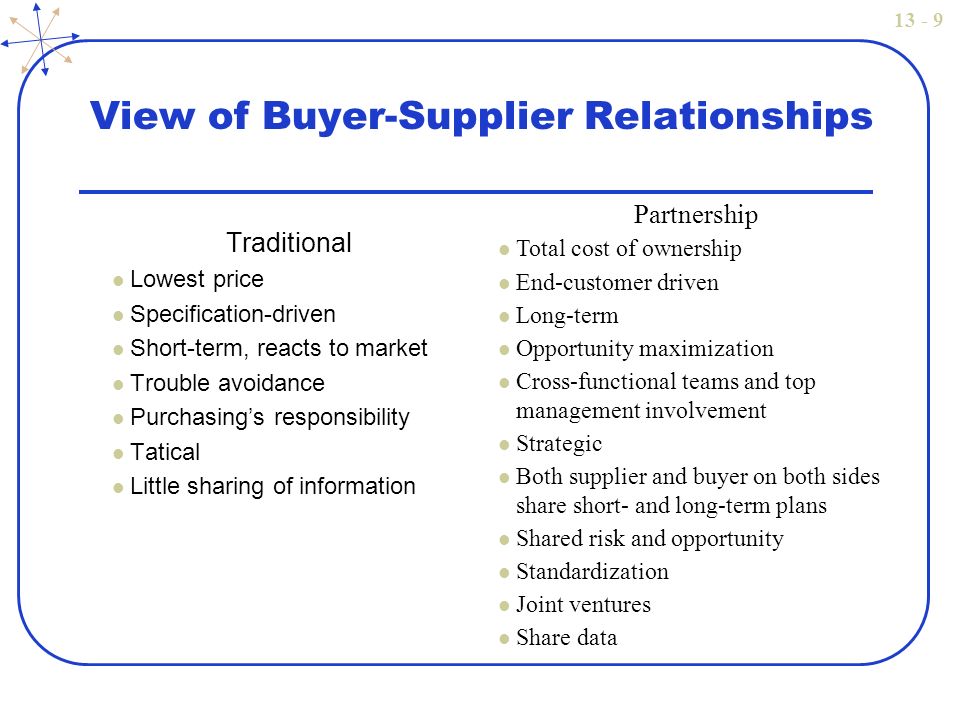 13 - 9

View of Buyer-Supplier Relationships

Traditional
- Lowest price
- Specification-driven
- Short-term, reacts to market
- Trouble avoidance
- Purchasing's responsibility
- Tatical
- Little sharing of information

Partnership
- Total cost of ownership
- End-customer driven
- Long-term
- Opportunity maximization
- Cross-functional teams and top management involvement
- Strategic
- Both supplier and buyer on both sides share short- and long-term plans
- Shared risk and opportunity
- Standardization
- Joint ventures
- Share data